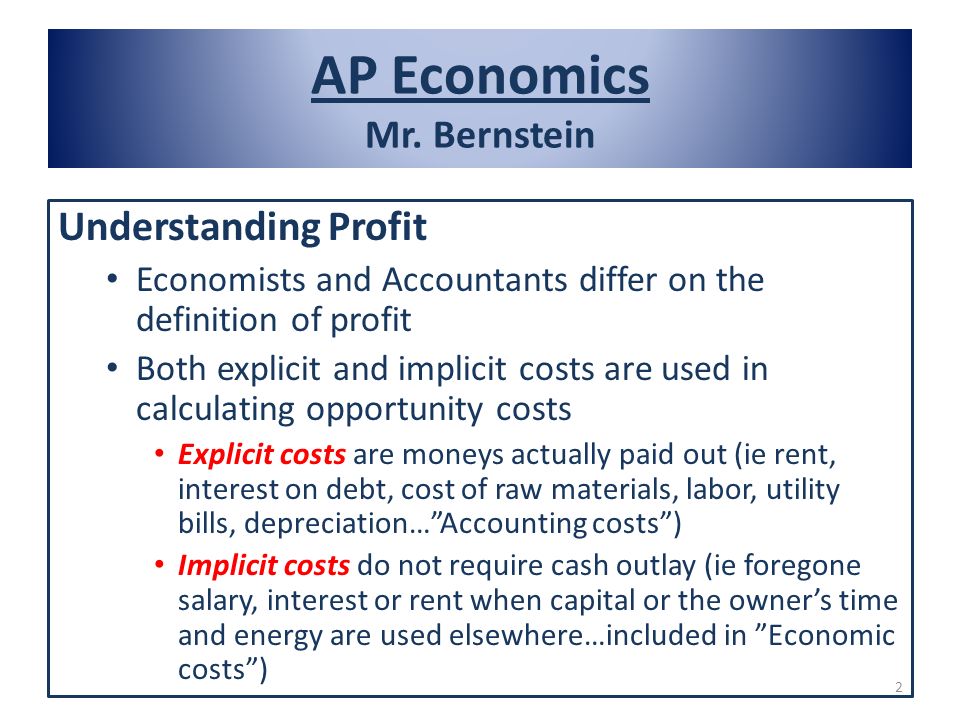 AP Economics
Mr. Bernstein

Understanding Profit

• Economists and Accountants differ on the definition of profit

• Both explicit and implicit costs are used in calculating opportunity costs

• Explicit costs are moneys actually paid out (ie rent, interest on debt, cost of raw materials, labor, utility bills, depreciation…”Accounting costs”)

• Implicit costs do not require cash outlay (ie foregone salary, interest or rent when capital or the owner’s time and energy are used elsewhere…included in ”Economic costs”)

2